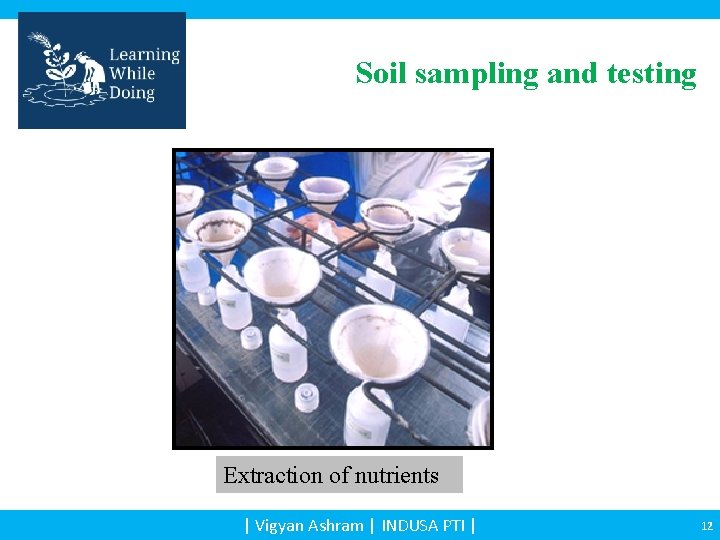 Learning
While
Doing

Soil sampling and testing

Extraction of nutrients

| Vigyan Ashram | INDUSA PTI |

12